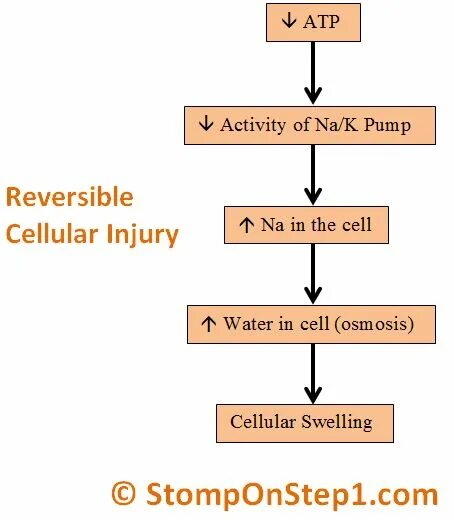 Reversible Cellular Injury

↓ ATP

↓ Activity of Na/K Pump

↑ Na in the cell

↑ Water in cell (osmosis)

Cellular Swelling

© StompOnStep1.com